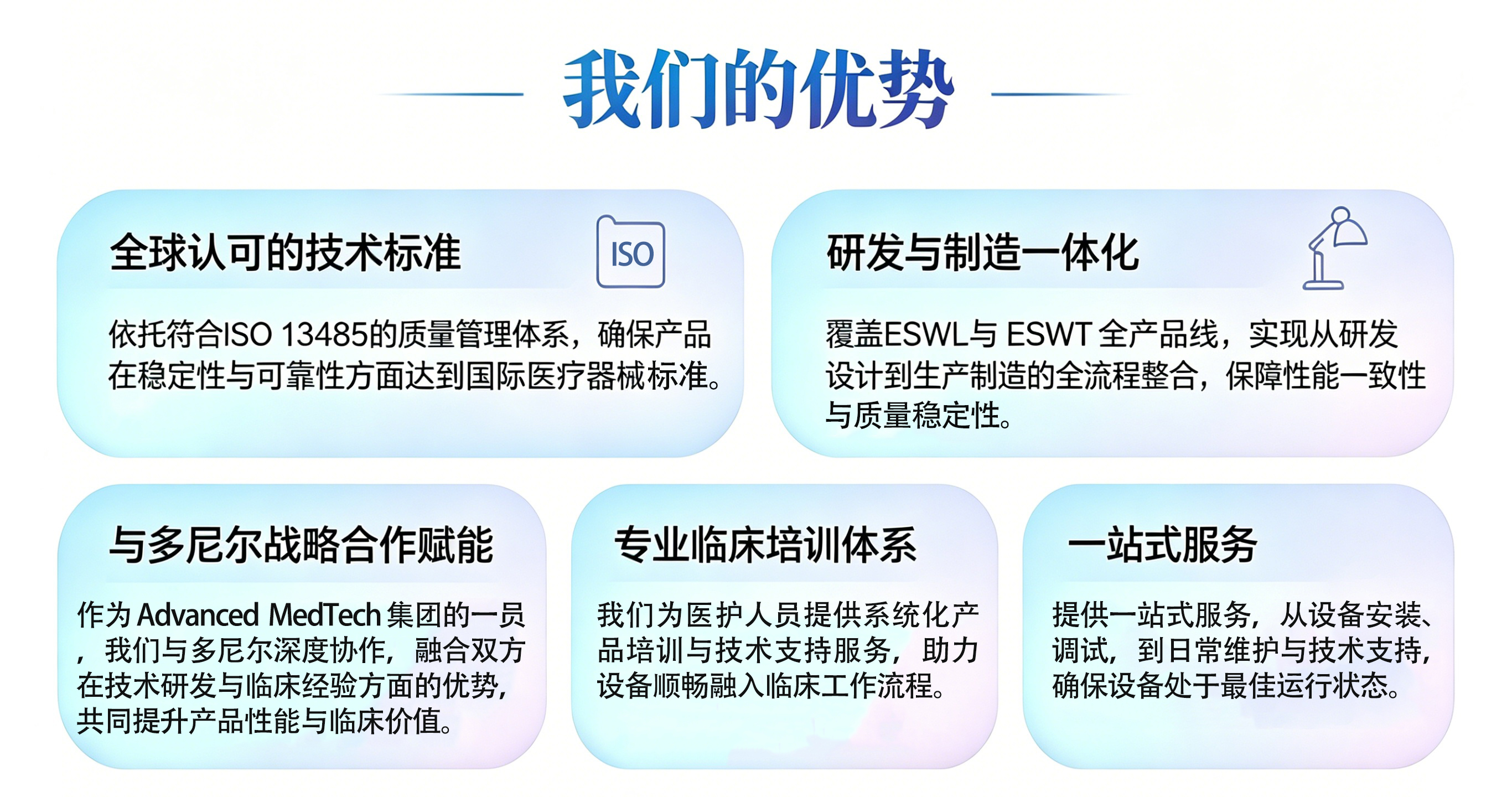 我们的优势

全球认可的技术标准

ISO

依托符合ISO 13485的质量管理体系，确保产品在稳定性与可靠性方面达到国际医疗器械标准。

研发与制造一体化

覆盖ESWL与 ESWT 全产品线，实现从研发设计到生产制造的全流程整合，保障性能一致性与质量稳定性。

与多尼尔战略合作赋能

作为 Advanced MedTech 集团的一员，我们与多尼尔深度协作，融合双方在技术研发与临床经验方面的优势，共同提升产品性能与临床价值。

专业临床培训体系

我们为医护人员提供系统化产品培训与技术支持服务，助力设备顺畅融入临床工作流程。

一站式服务

提供一站式服务，从设备安装、调试，到日常维护与技术支持，确保设备处于最佳运行状态。